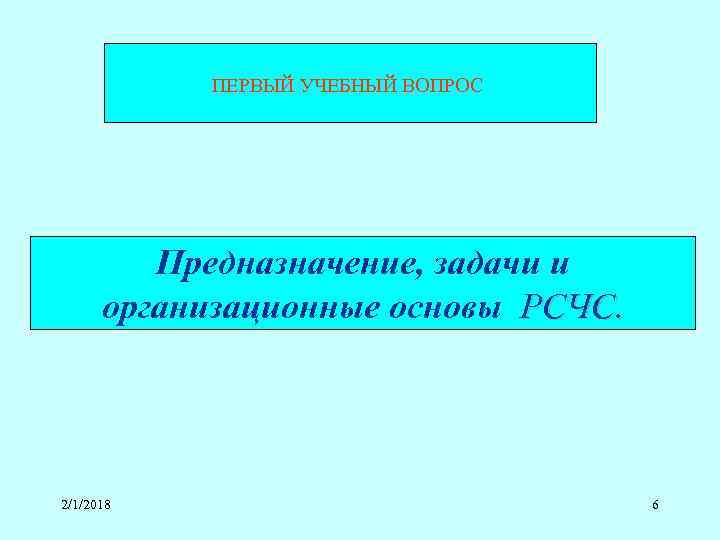 ПЕРВЫЙ УЧЕБНЫЙ ВОПРОС

Предназначение, задачи и организационные основы РСЧС.

2/1/2018

6